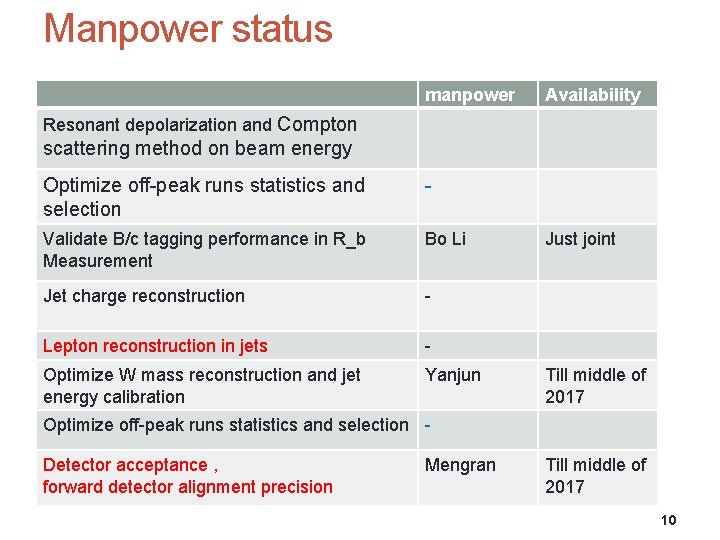 Manpower status

| | manpower | Availability |
|---|---|---|
| Resonant depolarization and Compton scattering method on beam energy | | |
| Optimize off-peak runs statistics and selection | - | |
| Validate B/c tagging performance in R_b Measurement | Bo Li | Just joint |
| Jet charge reconstruction | - | |
| Lepton reconstruction in jets | - | |
| Optimize W mass reconstruction and jet energy calibration | Yanjun | Till middle of 2017 |
| Optimize off-peak runs statistics and selection | - | |
| Detector acceptance , forward detector alignment precision | Mengran | Till middle of 2017 |

10